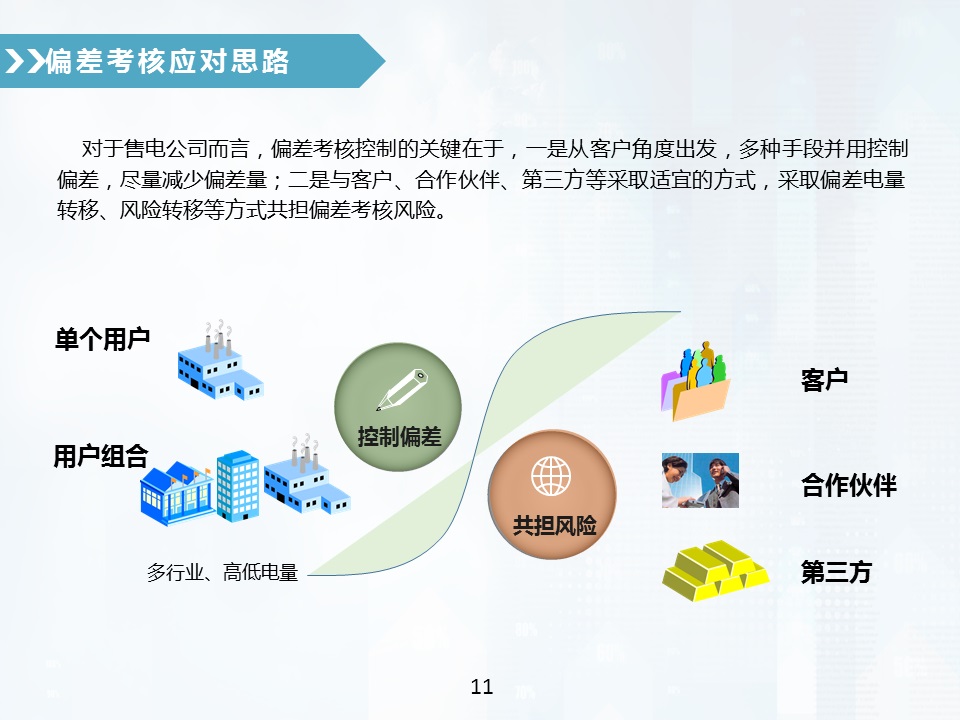 偏差考核应对思路

对于售电公司而言，偏差考核控制的关键在于，一是从客户角度出发，多种手段并用控制偏差，尽量减少偏差量；二是与客户、合作伙伴、第三方等采取适宜的方式，采取偏差电量转移、风险转移等方式共担偏差考核风险。

单个用户

用户组合

多行业、高低电量

控制偏差

共担风险

客户

合作伙伴

第三方

11